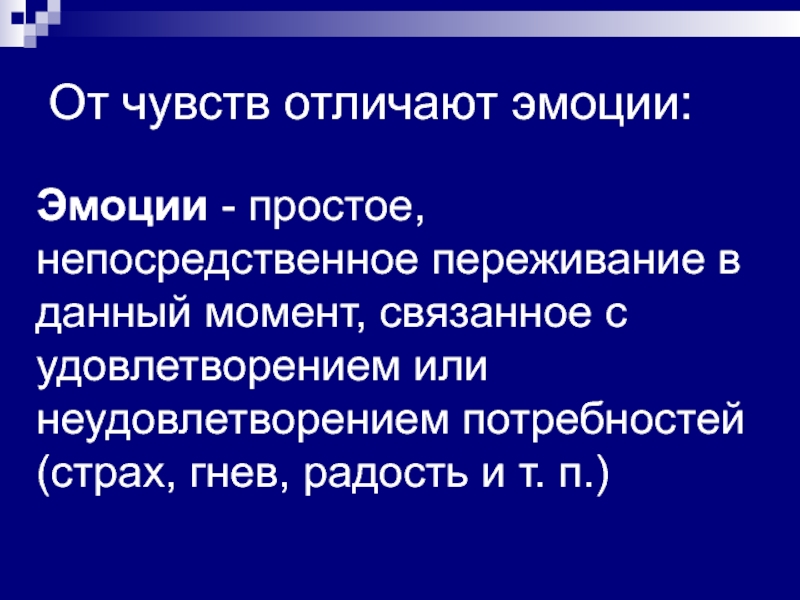 От чувств отличают эмоции:

Эмоции - простое, непосредственное переживание в данный момент, связанное с удовлетворением или неудовлетворением потребностей (страх, гнев, радость и т. п.)